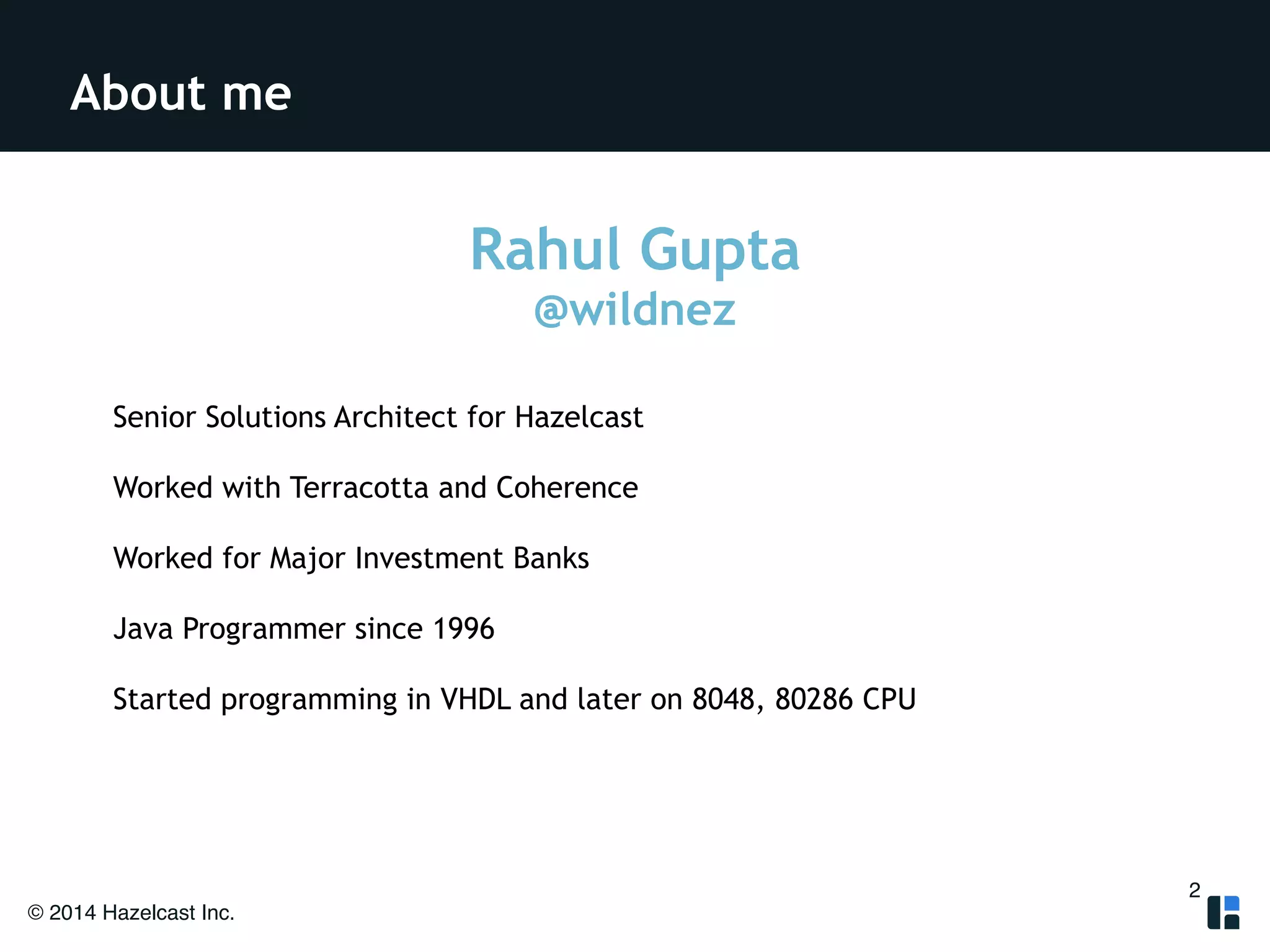 About me

Rahul Gupta
@wildnez

Senior Solutions Architect for Hazelcast

Worked with Terracotta and Coherence

Worked for Major Investment Banks

Java Programmer since 1996

Started programming in VHDL and later on 8048, 80286 CPU

© 2014 Hazelcast Inc.

2